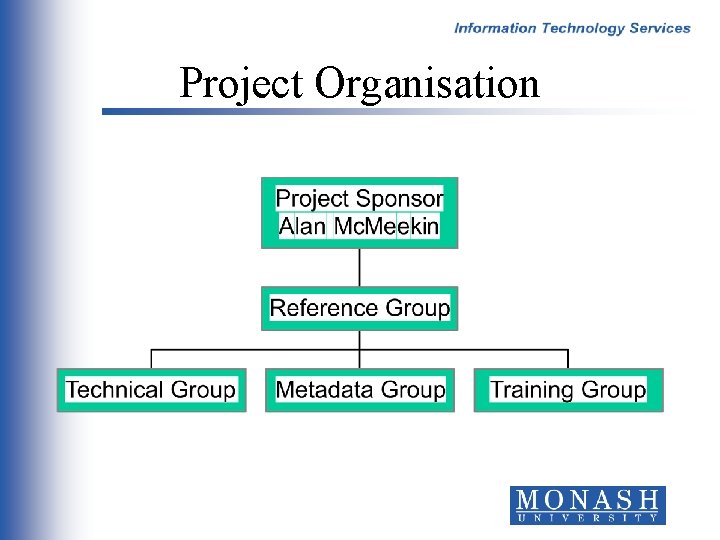 Information Technology Services

Project Organisation

Project Sponsor
Alan McMeekin

Reference Group

Technical Group

Metadata Group

Training Group

MONASH
UNIVERSITY